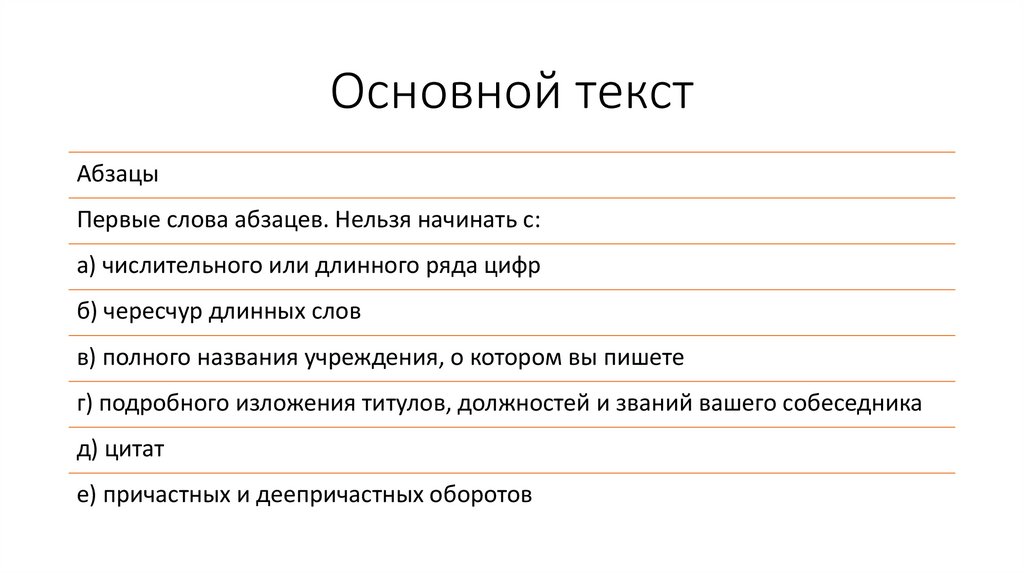 Основной текст

Абзацы

Первые слова абзацев. Нельзя начинать с:

а) числительного или длинного ряда цифр

б) чересчур длинных слов

в) полного названия учреждения, о котором вы пишете

г) подробного изложения титулов, должностей и званий вашего собеседника

д) цитат

е) причастных и деепричастных оборотов